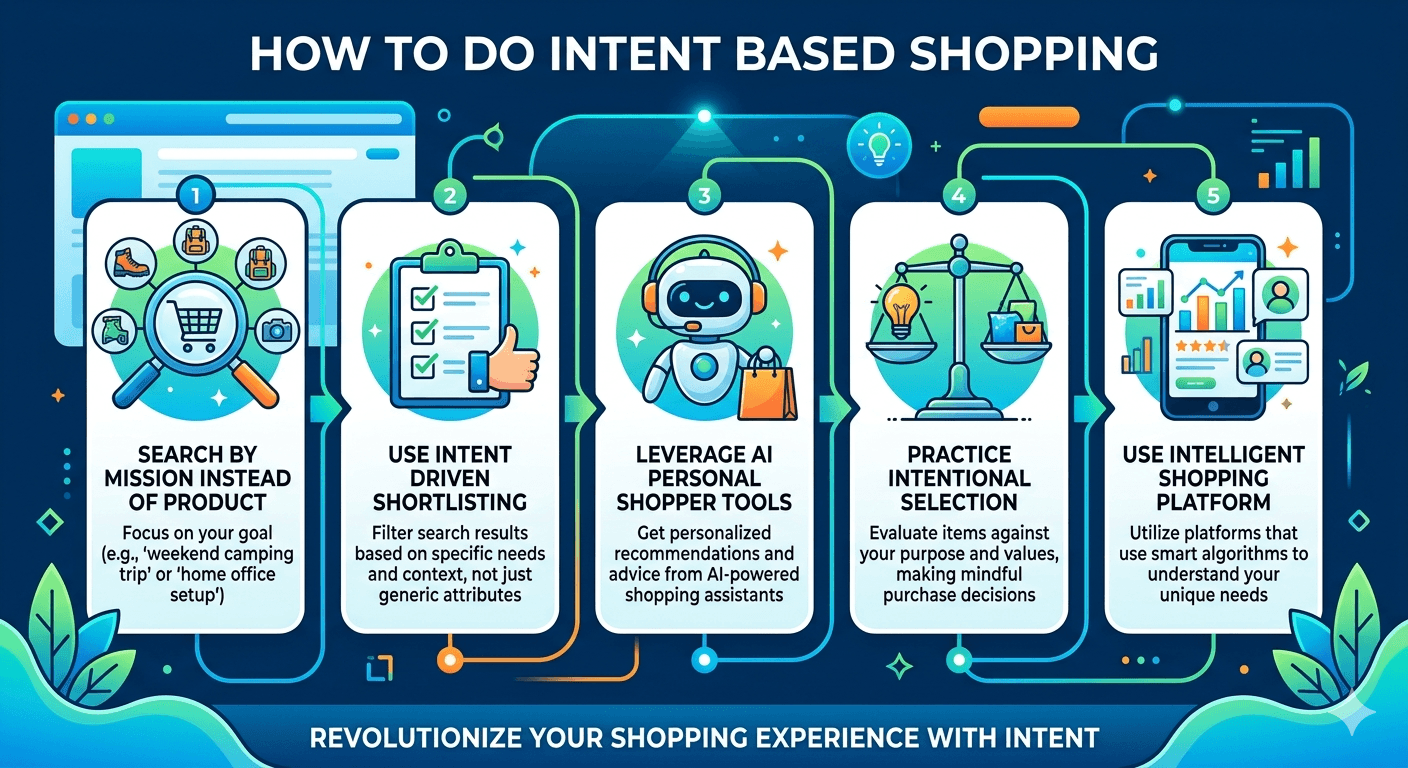 HOW TO DO INTENT BASED SHOPPING

1

SEARCH BY MISSION INSTEAD OF PRODUCT

Focus on your goal (e.g., 'weekend camping trip' or 'home office setup')

2

USE INTENT DRIVEN SHORTLISTING

Filter search results based on specific needs and context, not just generic attributes

3

LEVERAGE AI PERSONAL SHOPPER TOOLS

Get personalized recommendations and advice from AI-powered shopping assistants

4

PRACTICE INTENTIONAL SELECTION

Evaluate items against your purpose and values, making mindful purchase decisions

5

USE INTELLIGENT SHOPPING PLATFORM

Utilize platforms that use smart algorithms to understand your unique needs

REVOLUTIONIZE YOUR SHOPPING EXPERIENCE WITH INTENT